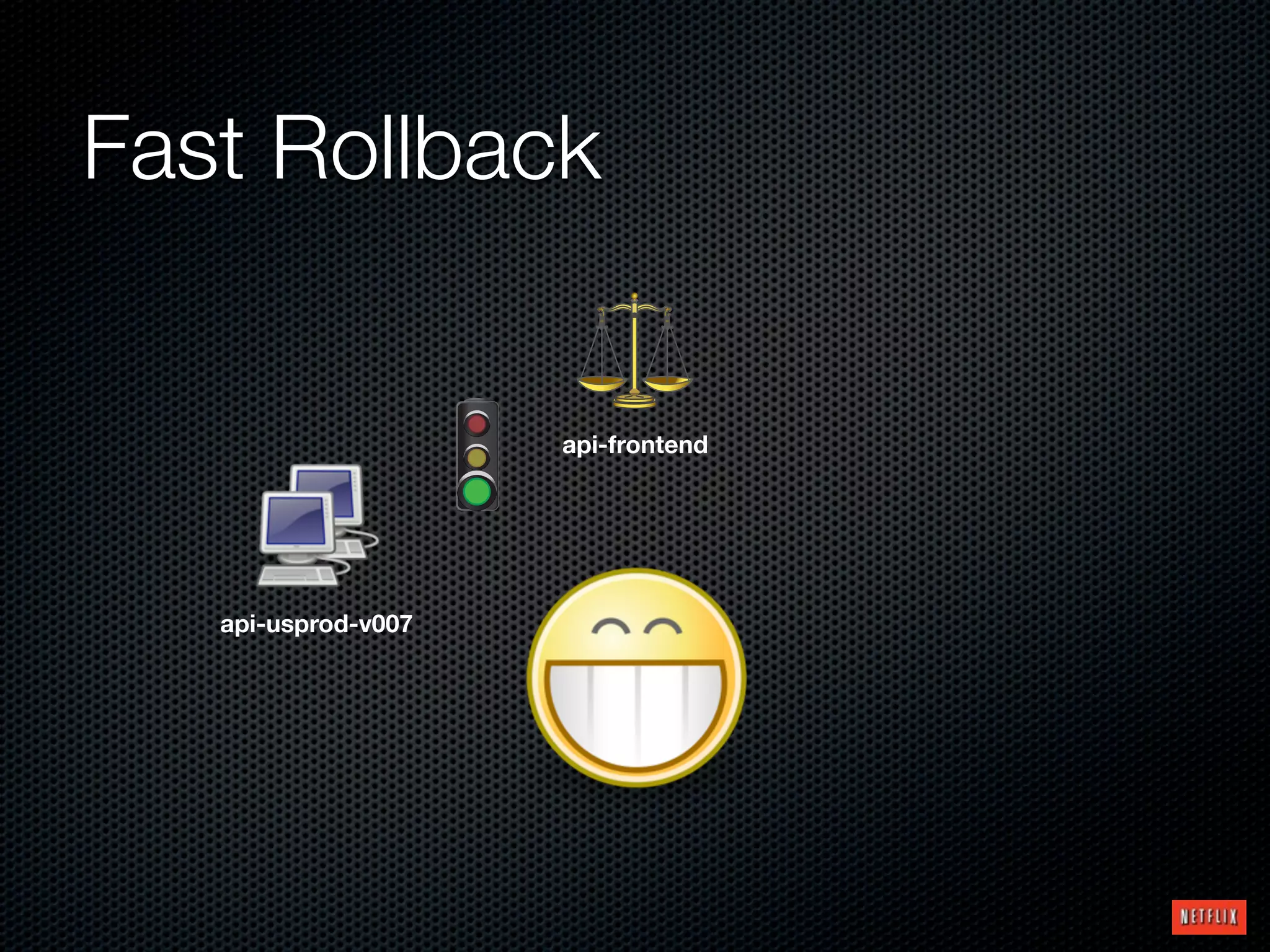 Fast Rollback

api-frontend

api-usprod-v007

NETFLIX